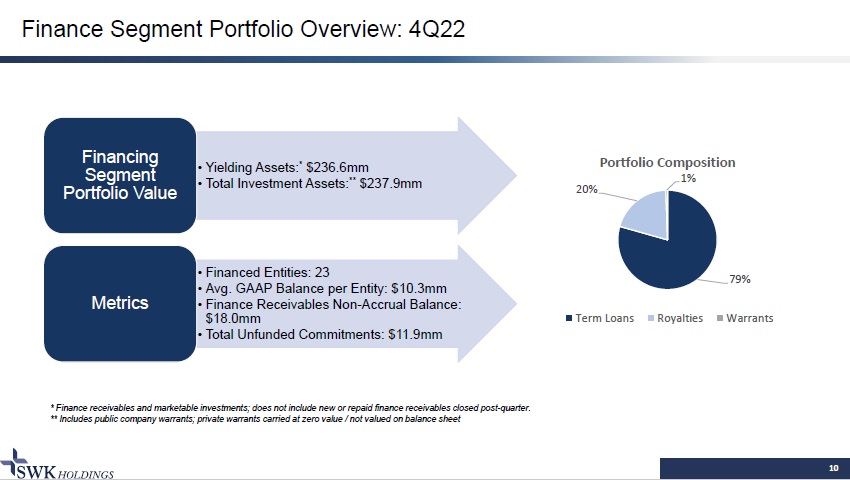 Finance Segment Portfolio Overview: 4Q22

Financing Segment Portfolio Value

• Yielding Assets:* $236.6mm
• Total Investment Assets:** $237.9mm

Metrics

• Financed Entities: 23
• Avg. GAAP Balance per Entity: $10.3mm
• Finance Receivables Non-Accrual Balance: $18.0mm
• Total Unfunded Commitments: $11.9mm

Portfolio Composition

1%

20%

79%

Term Loans Royalties Warrants

* Finance receivables and marketable investments; does not include new or repaid finance receivables closed post-quarter.
** Includes public company warrants; private warrants carried at zero value / not valued on balance sheet

SWK HOLDINGS

10